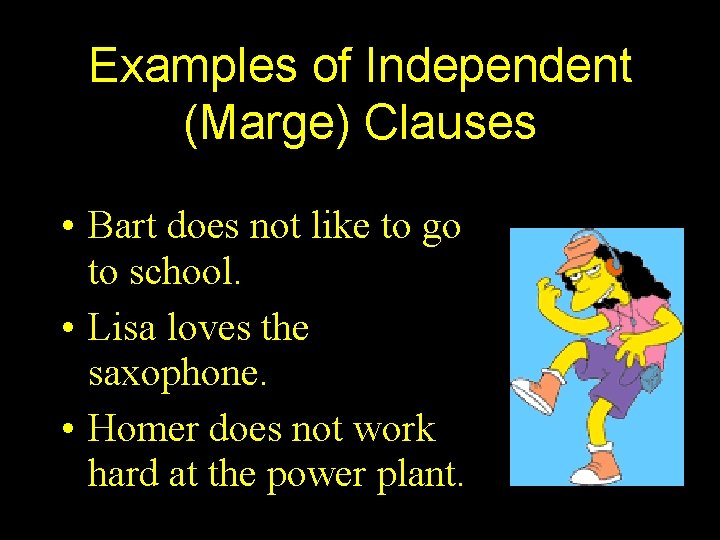 Examples of Independent (Marge) Clauses

• Bart does not like to go to school.
• Lisa loves the saxophone.
• Homer does not work hard at the power plant.